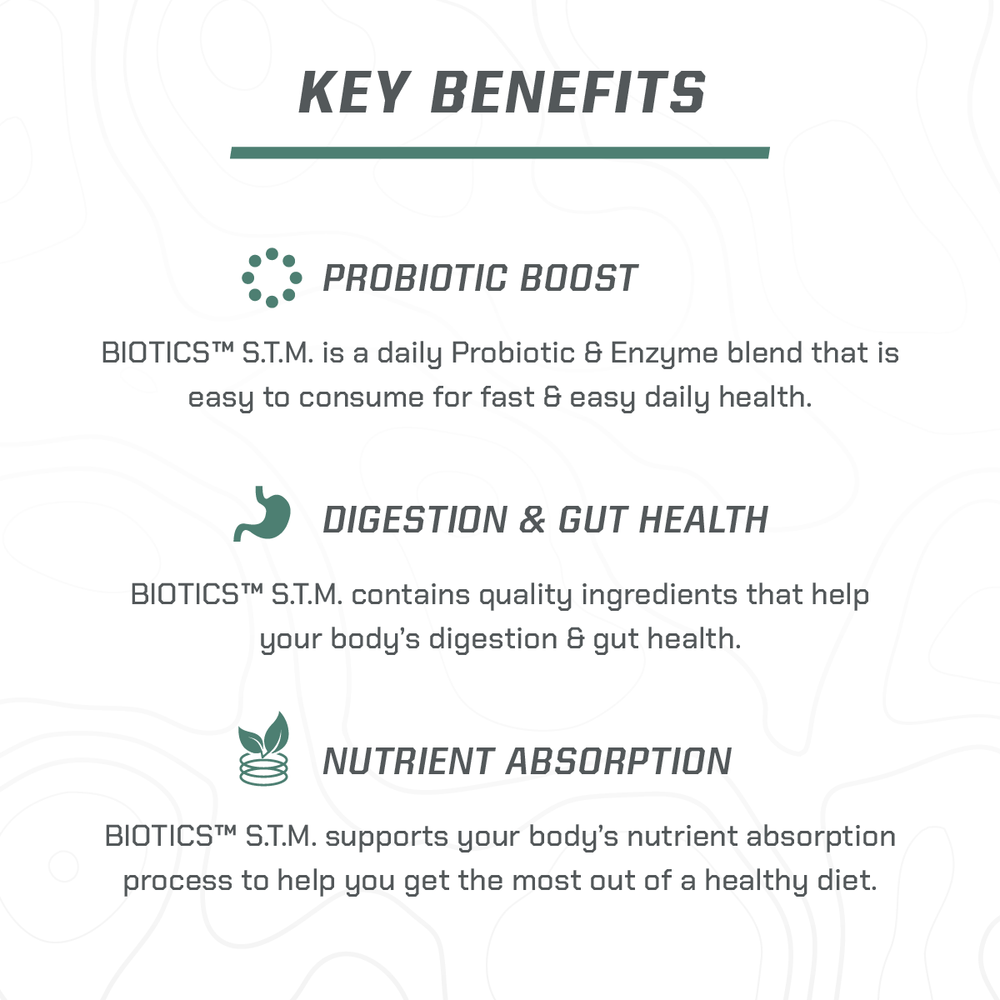 KEY BENEFITS

PROBIOTIC BOOST

BIOTICS™ S.T.M. is a daily Probiotic & Enzyme blend that is easy to consume for fast & easy daily health.

DIGESTION & GUT HEALTH

BIOTICS™ S.T.M. contains quality ingredients that help your body's digestion & gut health.

NUTRIENT ABSORPTION

BIOTICS™ S.T.M. supports your body's nutrient absorption process to help you get the most out of a healthy diet.